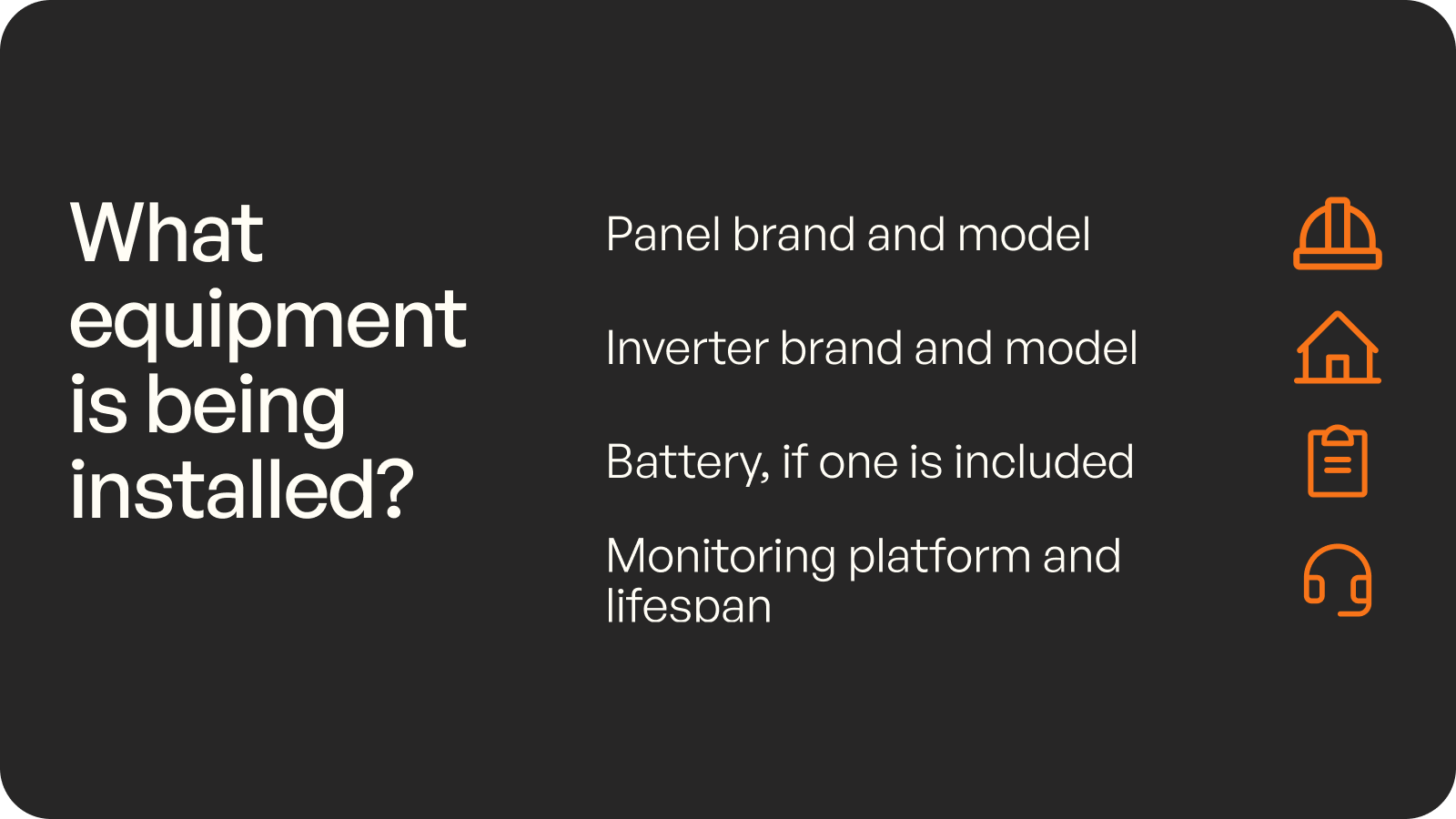 What equipment is being installed?

Panel brand and model

Inverter brand and model

Battery, if one is included

Monitoring platform and lifespan